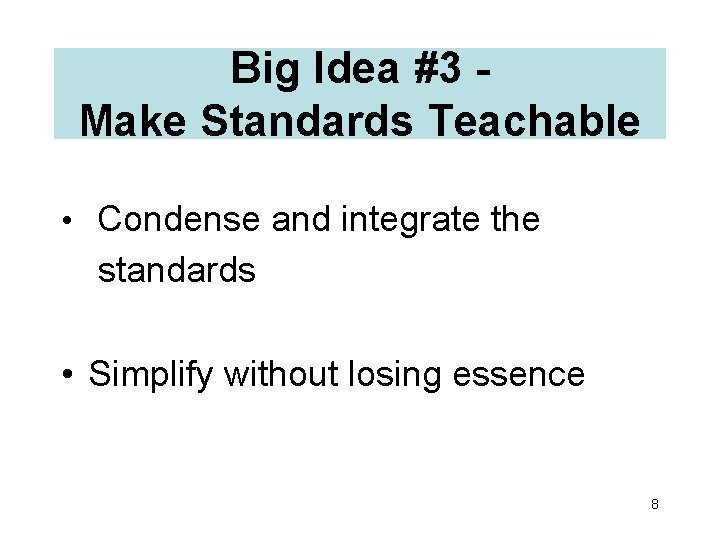 Big Idea #3 -
Make Standards Teachable

• Condense and integrate the standards

• Simplify without losing essence

8